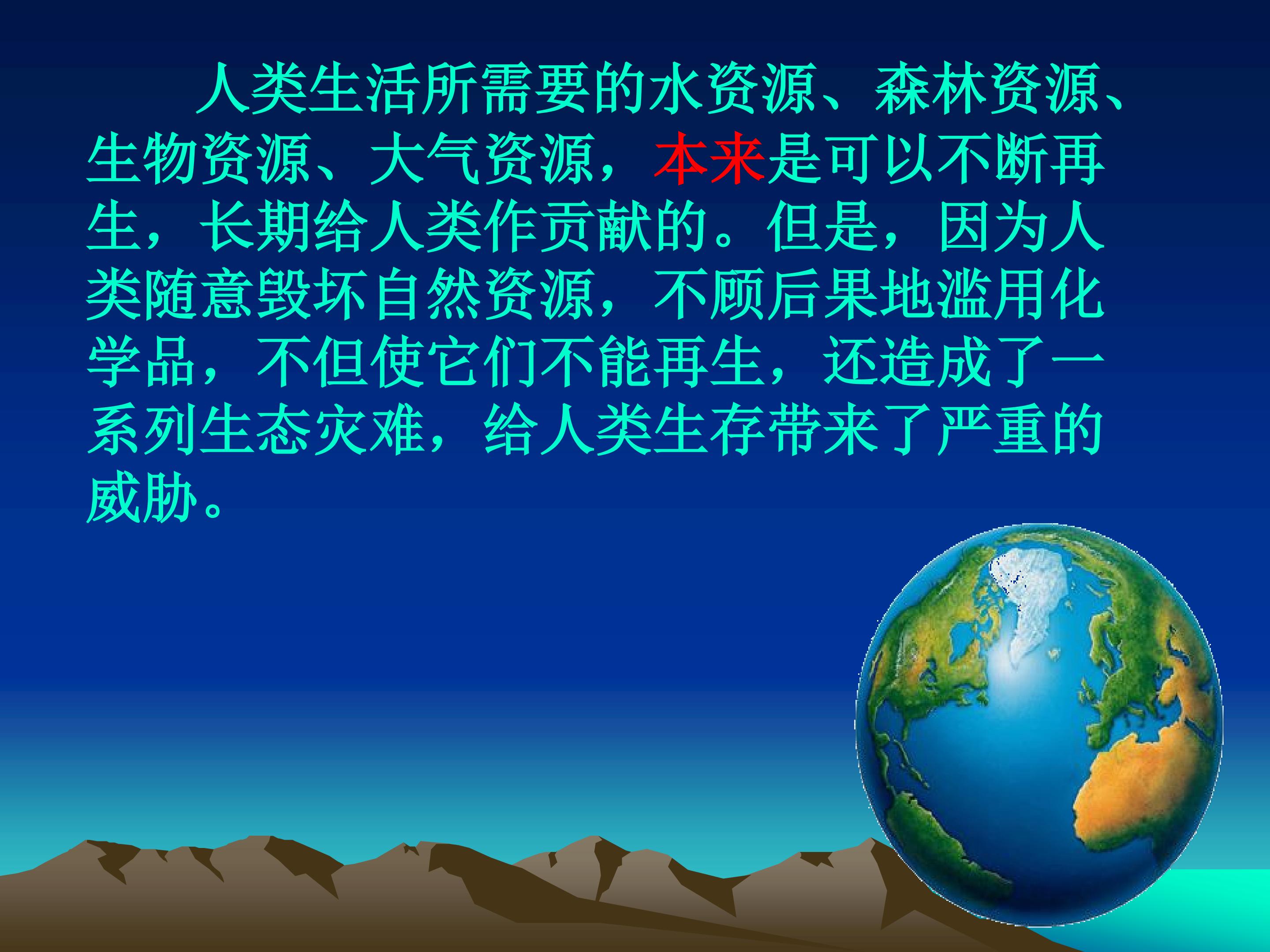 人类生活所需要的水资源、森林资源、生物资源、大气资源，本来是可以不断再生，长期给人类作贡献的。但是，因为人类随意毁坏自然资源，不顾后果地滥用化学品，不但使它们不能再生，还造成了一系列生态灾难，给人类生存带来了严重的威胁。